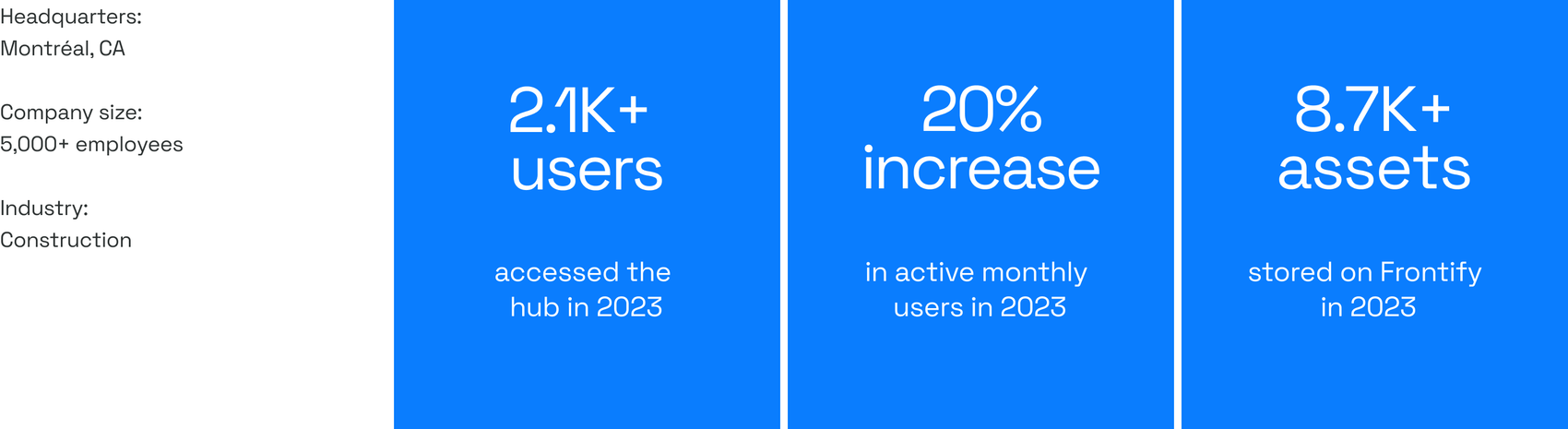 Headquarters:
Montréal, CA

Company size:
5,000+ employees

Industry:
Construction

2.1K+ users

accessed the hub in 2023

20% increase

in active monthly users in 2023

8.7K+ assets

stored on Frontify in 2023